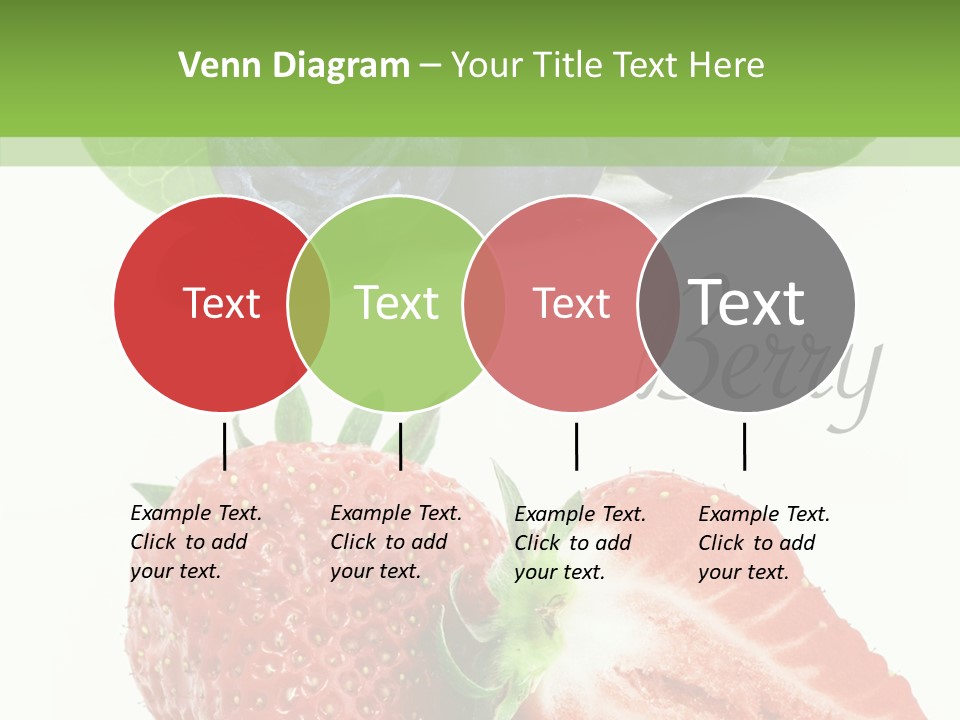 Venn Diagram – Your Title Text Here

Text

Text

Text

Text

Berry

Example Text. Click to add your text.

Example Text. Click to add your text.

Example Text. Click to add your text.

Example Text. Click to add your text.